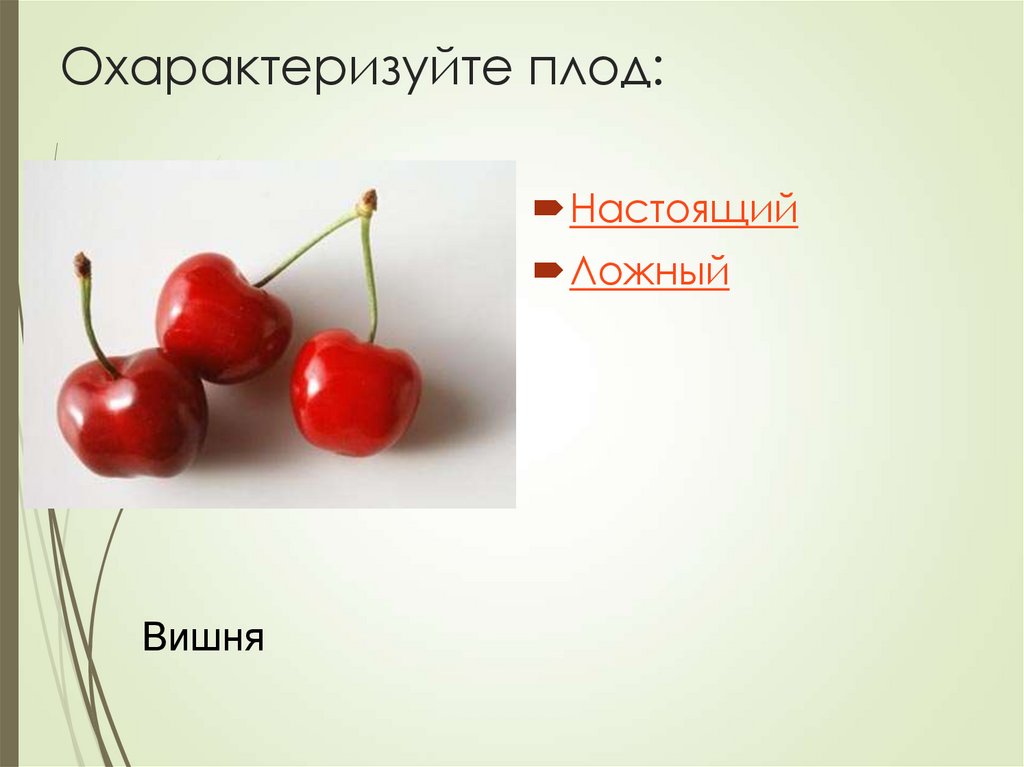 Охарактеризуйте плод:

Настоящий

Ложный

Вишня